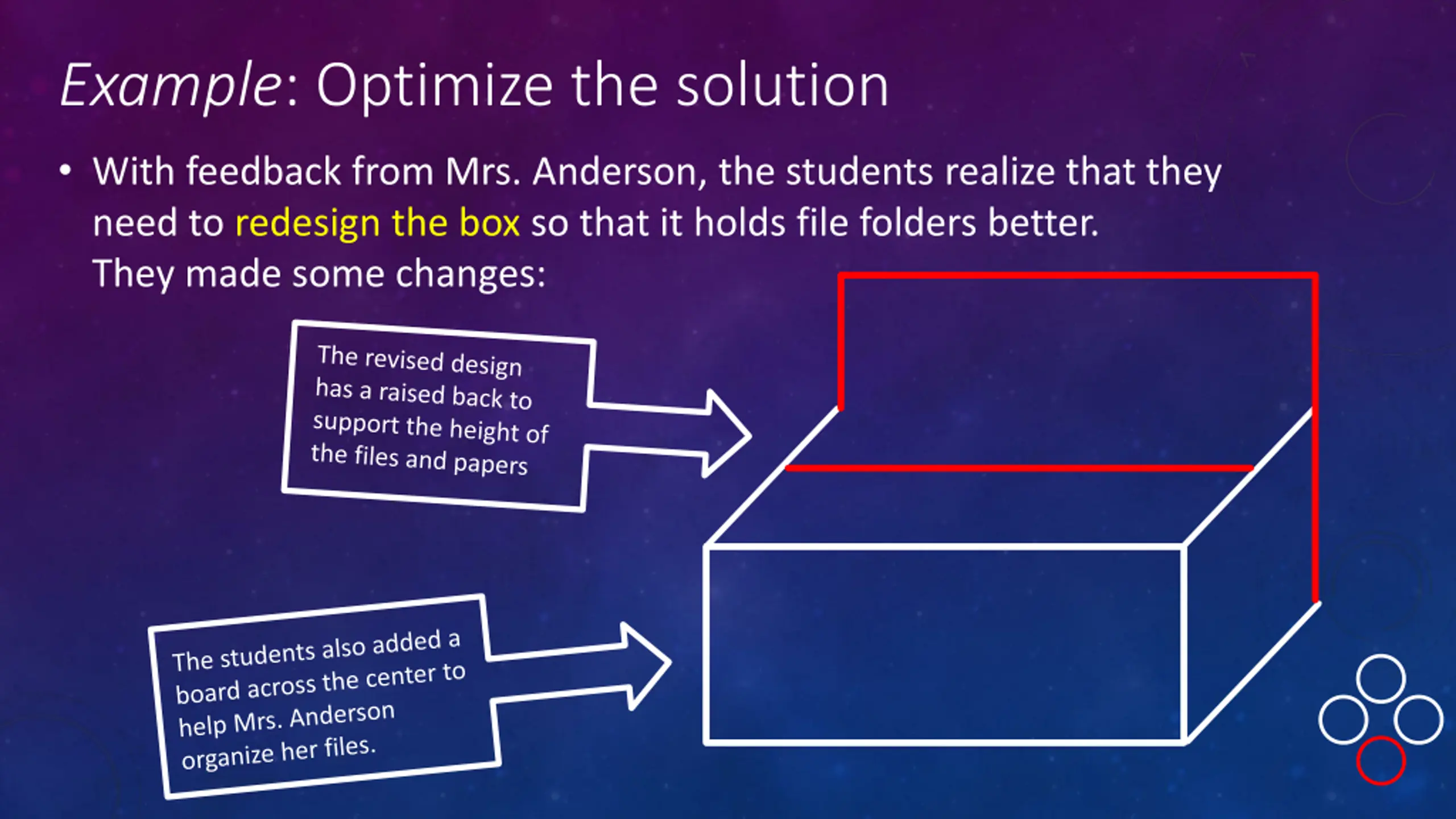 Example: Optimize the solution

• With feedback from Mrs. Anderson, the students realize that they need to redesign the box so that it holds file folders better. They made some changes:

The revised design has a raised back to support the height of the files and papers

The students also added a board across the center to help Mrs. Anderson organize her files.